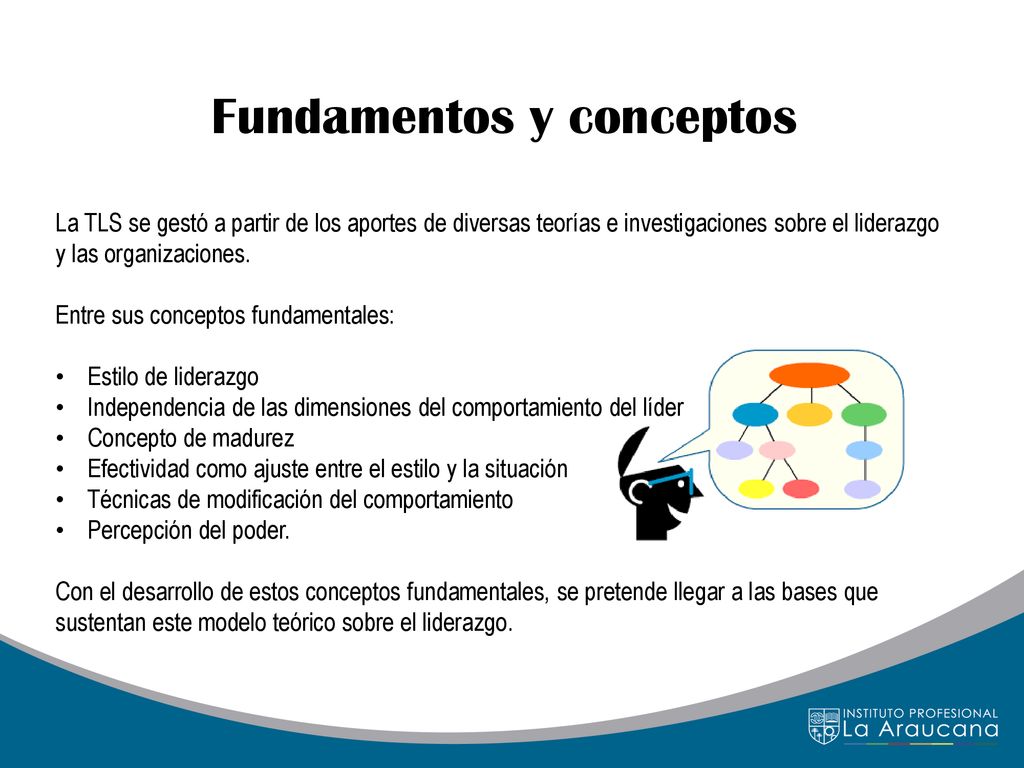 Fundamentos y conceptos

La TLS se gestó a partir de los aportes de diversas teorías e investigaciones sobre el liderazgo y las organizaciones.

Entre sus conceptos fundamentales:

• Estilo de liderazgo
• Independencia de las dimensiones del comportamiento del líder
• Concepto de madurez
• Efectividad como ajuste entre el estilo y la situación
• Técnicas de modificación del comportamiento
• Percepción del poder.

Con el desarrollo de estos conceptos fundamentales, se pretende llegar a las bases que sustentan este modelo teórico sobre el liderazgo.

INSTITUTO PROFESIONAL
La Araucana